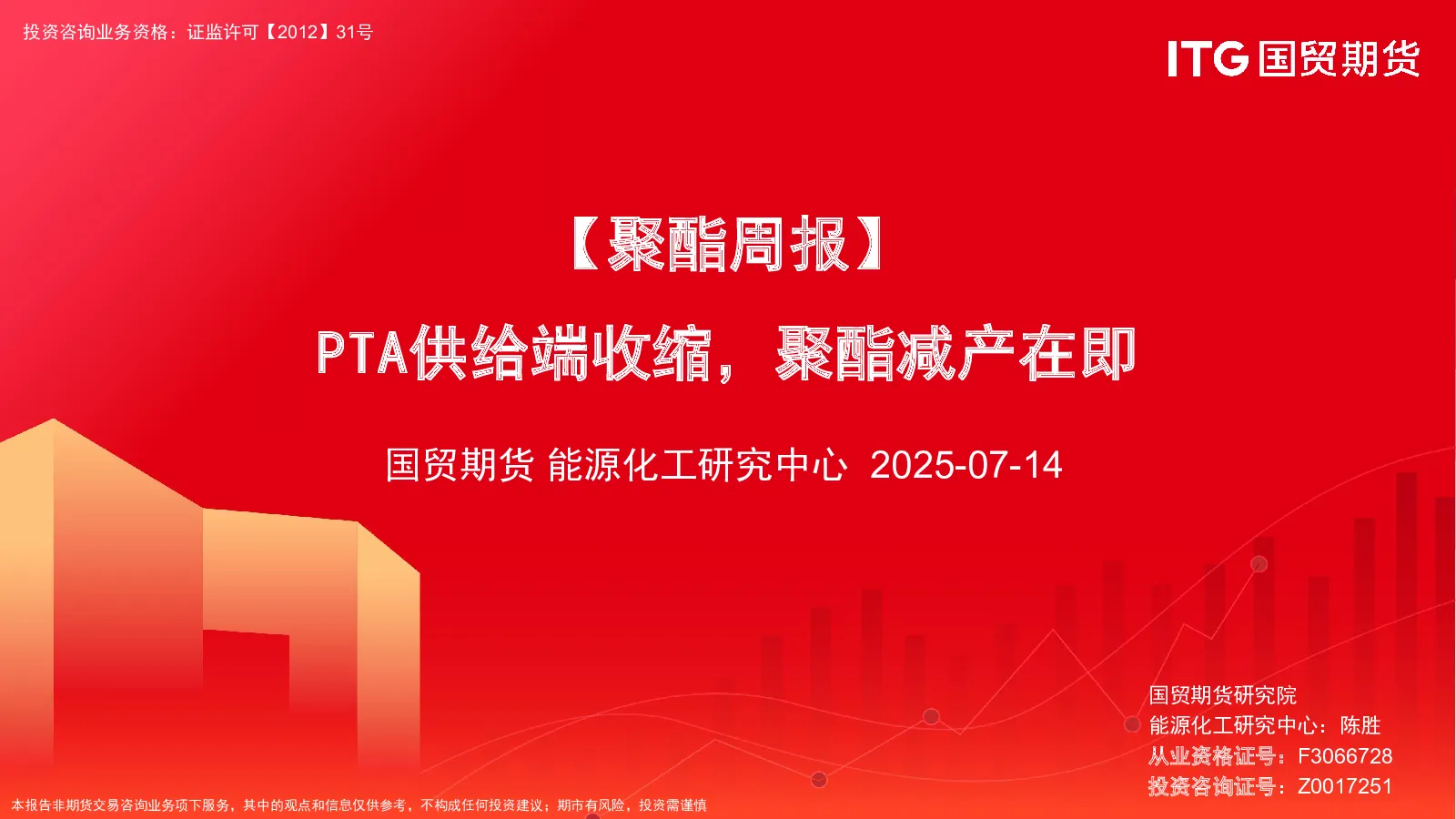 投资咨询业务资格：证监许可【2012】31号

ITG 国贸期货

【聚酯周报】

PTA供给端收缩，聚酯减产在即

国贸期货 能源化工研究中心 2025-07-14

国贸期货研究院
能源化工研究中心：陈胜
从业资格证号：F3066728
投资咨询证号：Z0017251

本报告非期货交易咨询业务项下服务，其中的观点和信息仅供参考，不构成任何投资建议；期市有风险，投资需谨慎